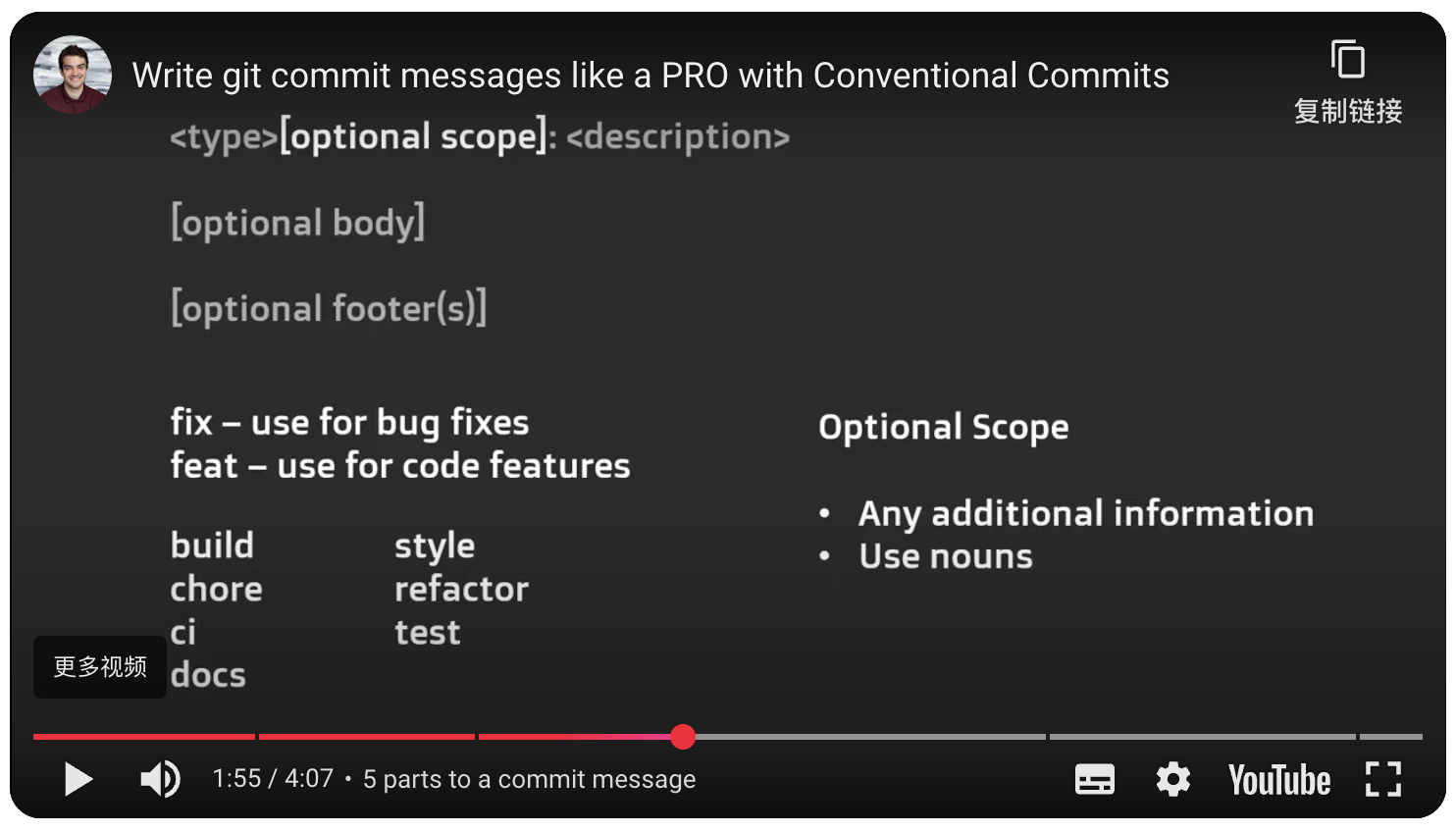 Write git commit messages like a PRO with Conventional Commits

复制链接

<type>[optional scope]: <description>

[optional body]

[optional footer(s)]

fix – use for bug fixes
feat – use for code features

build
chore
ci
docs

style
refactor
test

Optional Scope

• Any additional information
• Use nouns

更多视频

1:55 / 4:07 • 5 parts to a commit message

YouTube